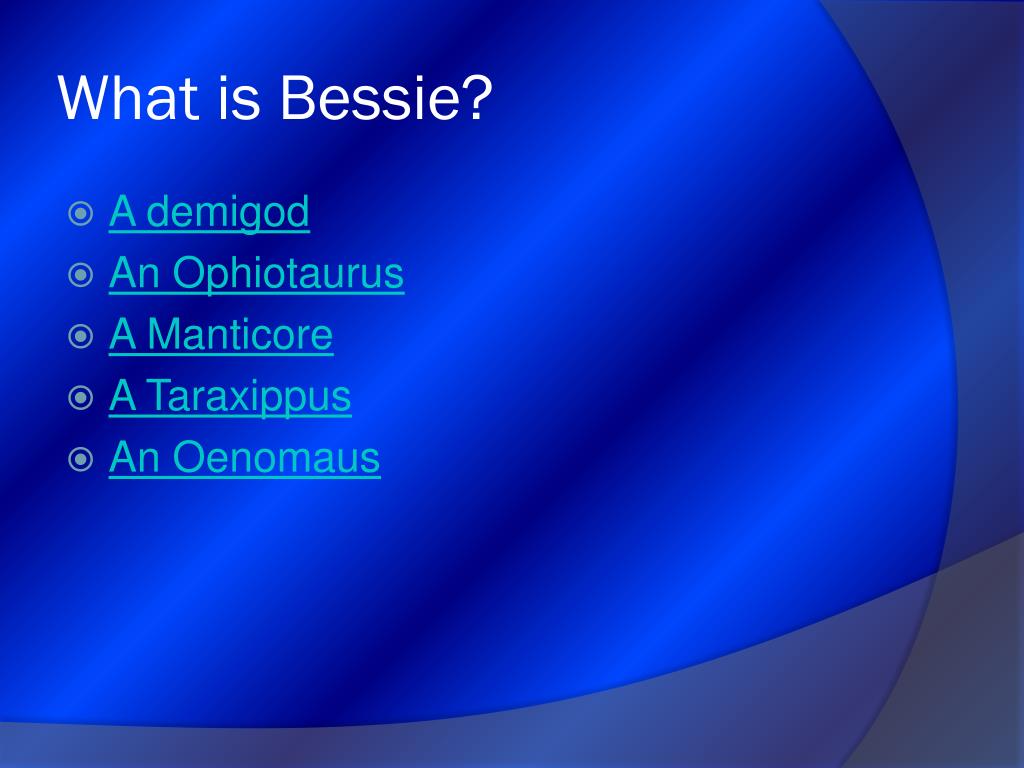 What is Bessie?

A demigod
An Ophiotaurus
A Manticore
A Taraxippus
An Oenomaus